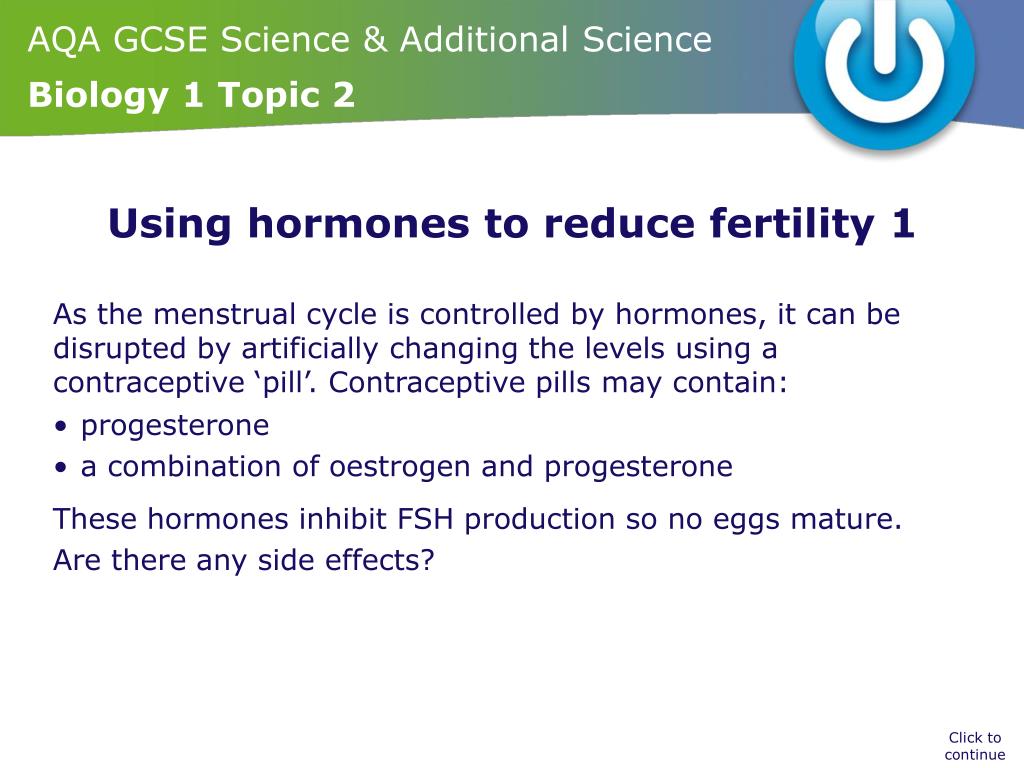 AQA GCSE Science & Additional Science
Biology 1 Topic 2

Using hormones to reduce fertility 1

As the menstrual cycle is controlled by hormones, it can be disrupted by artificially changing the levels using a contraceptive ‘pill’. Contraceptive pills may contain:

• progesterone
• a combination of oestrogen and progesterone

These hormones inhibit FSH production so no eggs mature.

Are there any side effects?

Click to continue